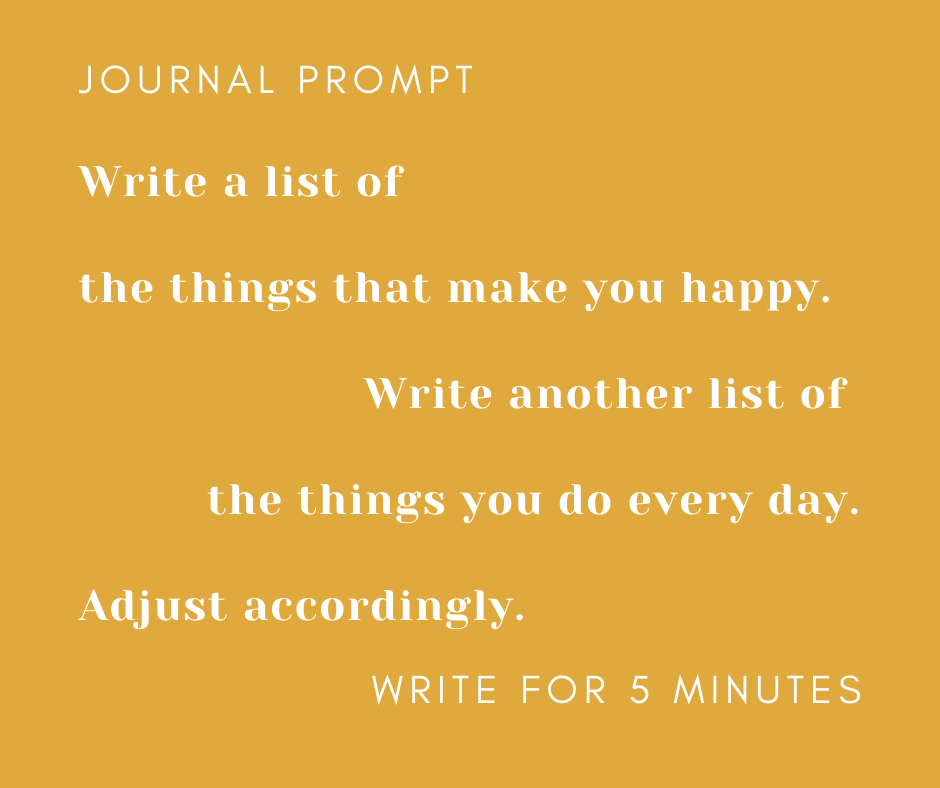 JOURNAL PROMPT

Write a list of

the things that make you happy.

Write another list of

the things you do every day.

Adjust accordingly.

WRITE FOR 5 MINUTES